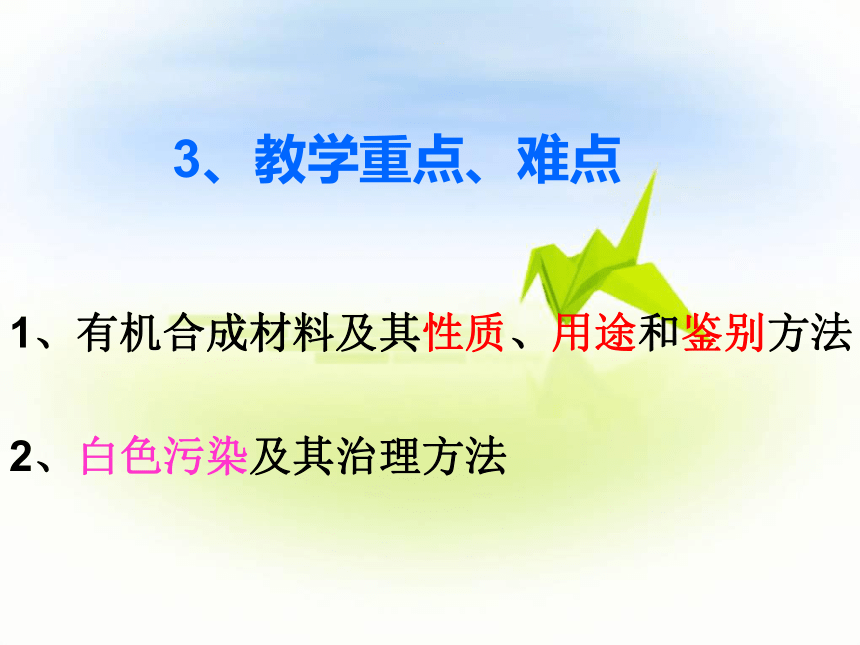 3、教学重点、难点

1、有机合成材料及其性质、用途和鉴别方法

2、白色污染及其治理方法